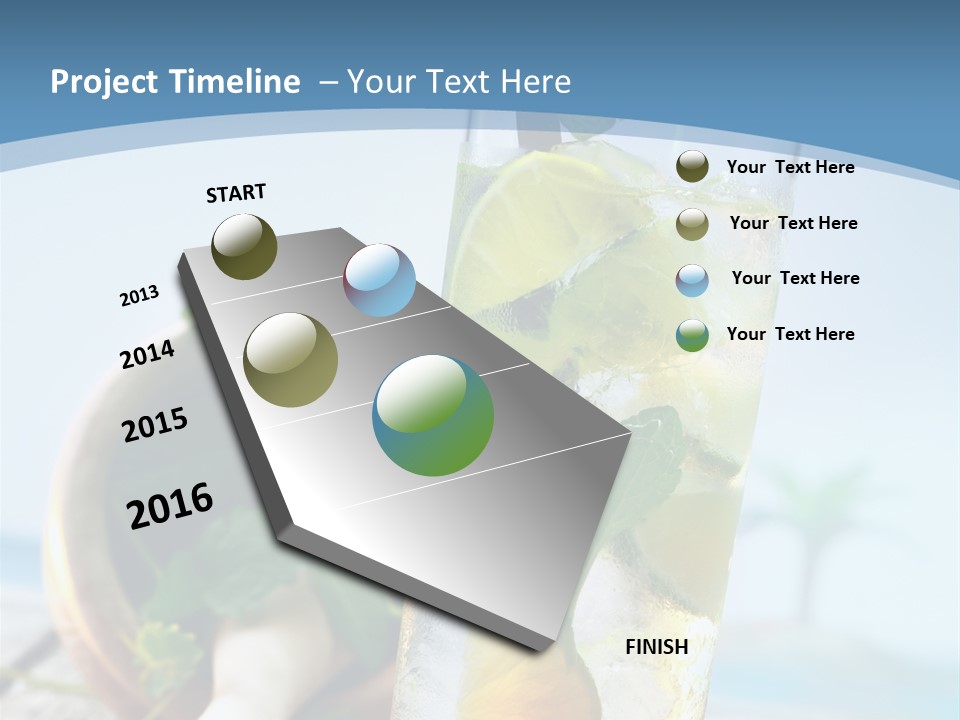 Project Timeline – Your Text Here

START

2013

2014

2015

2016

FINISH

Your Text Here

Your Text Here

Your Text Here

Your Text Here